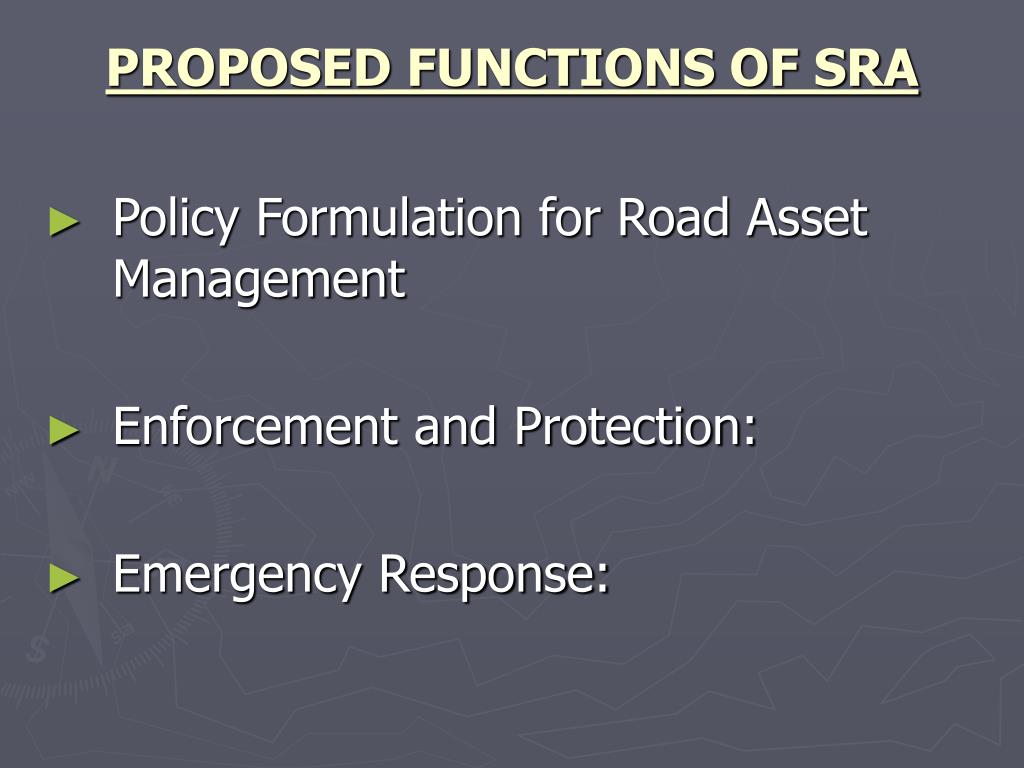 PROPOSED FUNCTIONS OF SRA

► Policy Formulation for Road Asset Management

► Enforcement and Protection:

► Emergency Response: